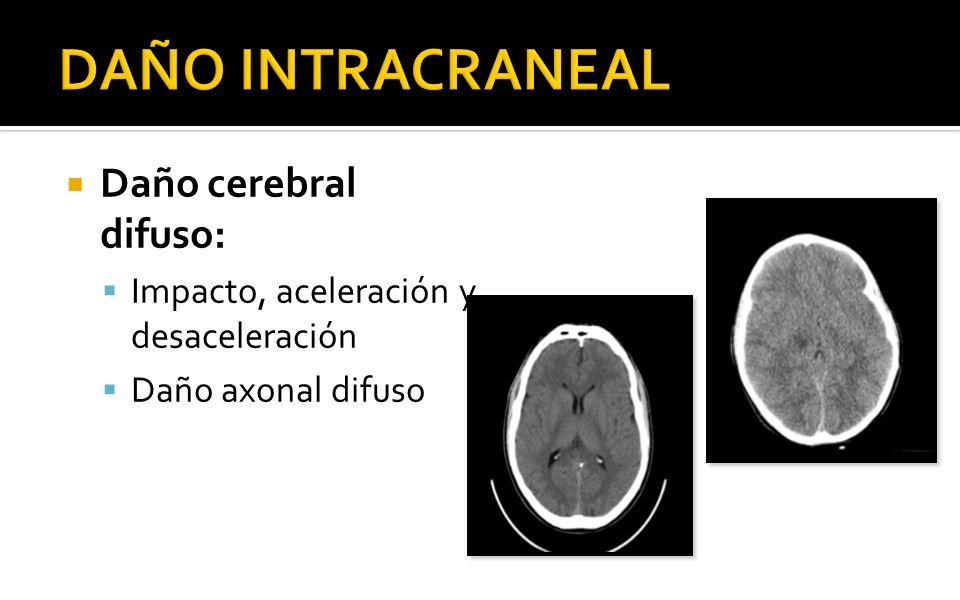 DAÑO INTRACRANEAL

Daño cerebral difuso:

Impacto, aceleración y desaceleración

Daño axonal difuso